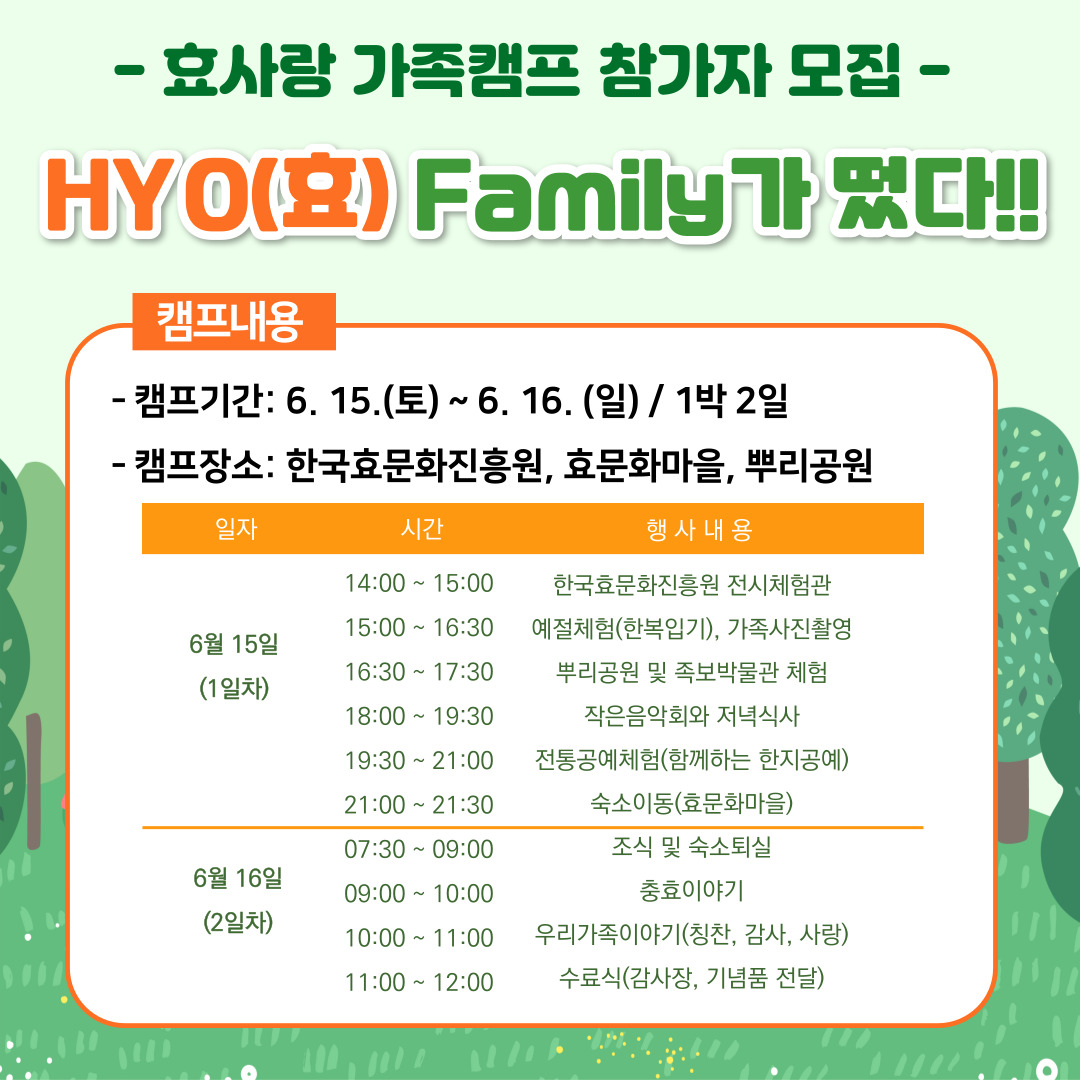 - 효사랑 가족캠프 참가자 모집 -

HYO(효) Family가 떴다!!

캠프내용

- 캠프기간: 6. 15.(토) ~ 6. 16. (일) / 1박 2일

- 캠프장소: 한국효문화진흥원, 효문화마을, 뿌리공원

| 일자 | 시간 | 행 사 내 용 |
|---|---|---|
| 6월 15일 (1일차) | 14:00 ~ 15:00 | 한국효문화진흥원 전시체험관 |
| | 15:00 ~ 16:30 | 예절체험(한복입기), 가족사진촬영 |
| | 16:30 ~ 17:30 | 뿌리공원 및 족보박물관 체험 |
| | 18:00 ~ 19:30 | 작은음악회와 저녁식사 |
| | 19:30 ~ 21:00 | 전통공예체험(함께하는 한지공예) |
| | 21:00 ~ 21:30 | 숙소이동(효문화마을) |
| 6월 16일 (2일차) | 07:30 ~ 09:00 | 조식 및 숙소퇴실 |
| | 09:00 ~ 10:00 | 충효이야기 |
| | 10:00 ~ 11:00 | 우리가족이야기(칭찬, 감사, 사랑) |
| | 11:00 ~ 12:00 | 수료식(감사장, 기념품 전달) |